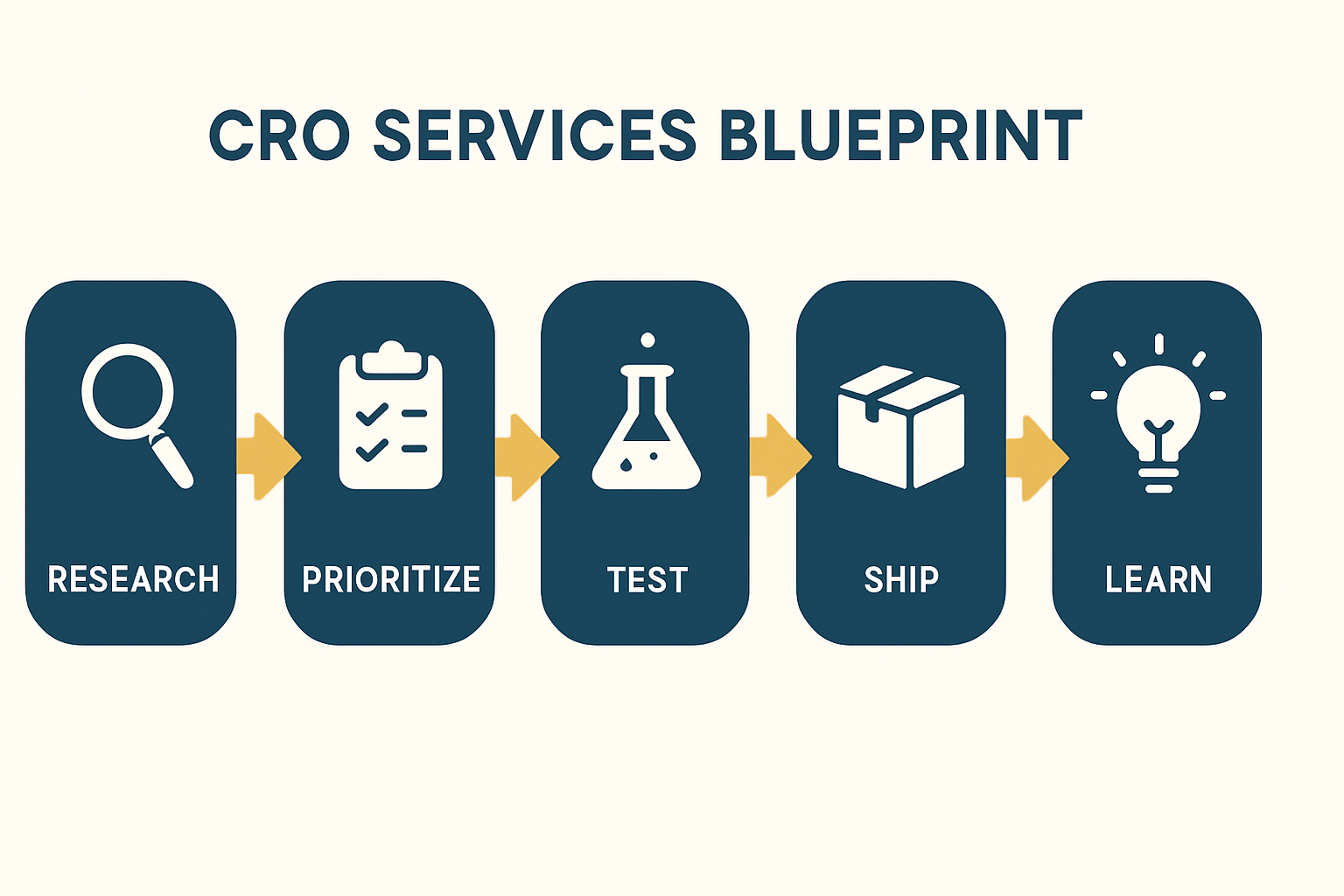 CRO SERVICES BLUEPRINT

RESEARCH

PRIORITIZE

TEST

SHIP

LEARN